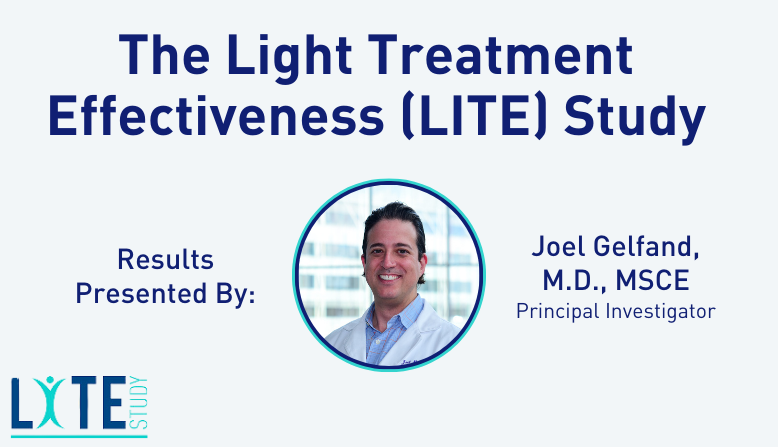 The Light Treatment Effectiveness (LITE) Study

Results Presented By:

Joel Gelfand, M.D., MSCE
Principal Investigator

LITE STUDY